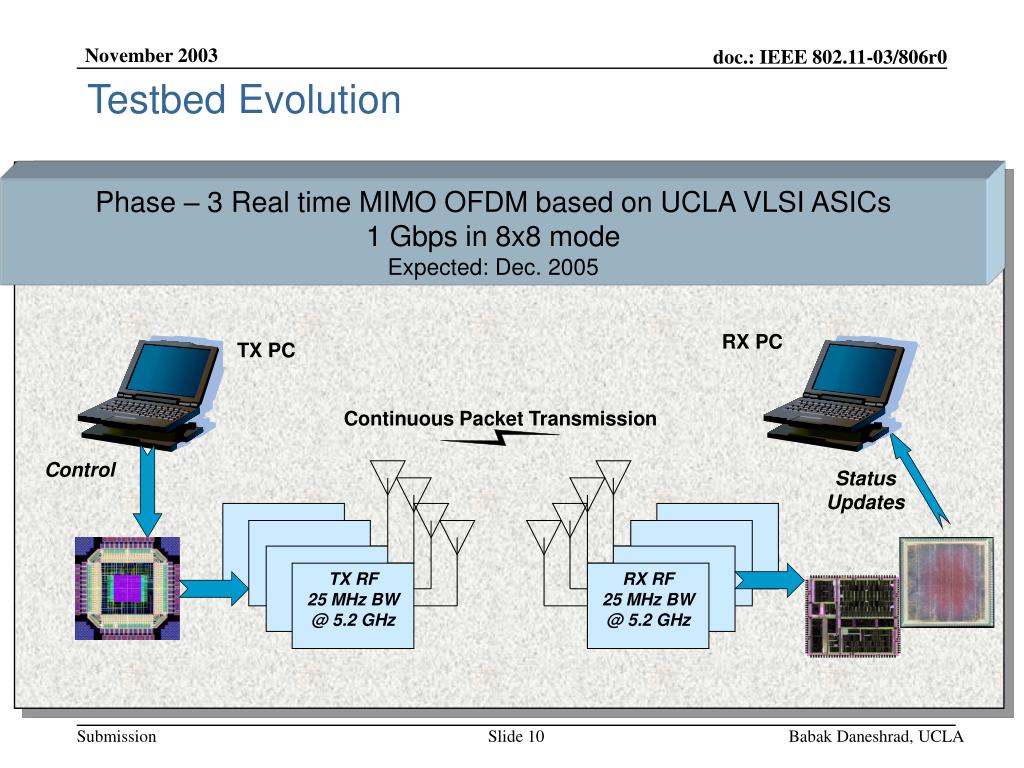 November 2003

doc.: IEEE 802.11-03/806r0

Testbed Evolution

Phase – 3 Real time MIMO OFDM based on UCLA VLSI ASICs
1 Gbps in 8x8 mode
Expected: Dec. 2005

TX PC

RX PC

Continuous Packet Transmission

Control

Status Updates

TX RF
25 MHz BW
@ 5.2 GHz

RX RF
25 MHz BW
@ 5.2 GHz

Submission

Slide 10

Babak Daneshrad, UCLA